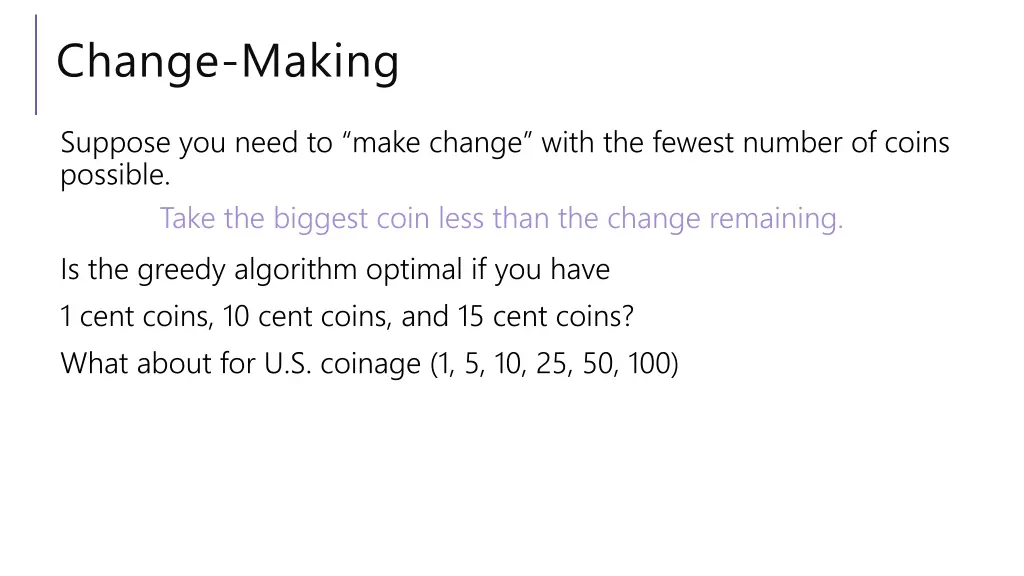 Change-Making

Suppose you need to “make change” with the fewest number of coins possible.

Take the biggest coin less than the change remaining.

Is the greedy algorithm optimal if you have

1 cent coins, 10 cent coins, and 15 cent coins?

What about for U.S. coinage (1, 5, 10, 25, 50, 100)